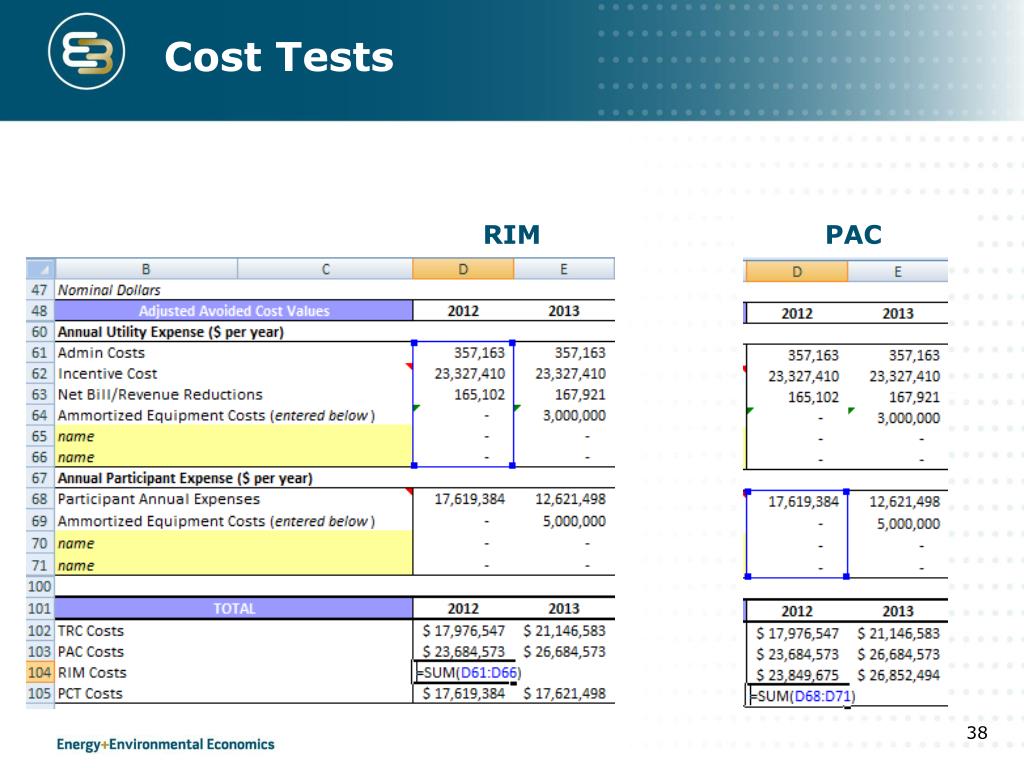 Cost Tests

RIM

|  | B | C | D | E |
|---|---|---|---|---|
| 47 | Nominal Dollars |  |  |  |
| 48 | Adjusted Avoided Cost Values |  | 2012 | 2013 |
| 60 | Annual Utility Expense ($ per year) |  |  |  |
| 61 | Admin Costs |  | 357,163 | 357,163 |
| 62 | Incentive Cost |  | 23,327,410 | 23,327,410 |
| 63 | Net Bill/Revenue Reductions |  | 165,102 | 167,921 |
| 64 | Ammortized Equipment Costs (entered below) |  | - | 3,000,000 |
| 65 | name |  | - | - |
| 66 | name |  | - | - |
| 67 | Annual Participant Expense ($ per year) |  |  |  |
| 68 | Participant Annual Expenses |  | 17,619,384 | 12,621,498 |
| 69 | Ammortized Equipment Costs (entered below) |  | - | 5,000,000 |
| 70 | name |  | - | - |
| 71 | name |  | - | - |
| 100 |  |  |  |  |
| 101 | TOTAL |  | 2012 | 2013 |
| 102 | TRC Costs |  | $ 17,976,547 | $ 21,146,583 |
| 103 | PAC Costs |  | $ 23,684,573 | $ 26,684,573 |
| 104 | RIM Costs |  | =SUM(D61:D66) |  |
| 105 | PCT Costs |  | $ 17,619,384 | $ 17,621,498 |

PAC

| D | E |
|---|---|
| 2012 | 2013 |
| 357,163 | 357,163 |
| 23,327,410 | 23,327,410 |
| 165,102 | 167,921 |
| - | 3,000,000 |
| - | - |
| - | - |
| 17,619,384 | 12,621,498 |
| - | 5,000,000 |
| - | - |
| - | - |
| 2012 | 2013 |
| $ 17,976,547 | $ 21,146,583 |
| $ 23,684,573 | $ 26,684,573 |
| $ 23,849,675 | $ 26,852,494 |
| =SUM(D68:D71) |  |

Energy+Environmental Economics

38